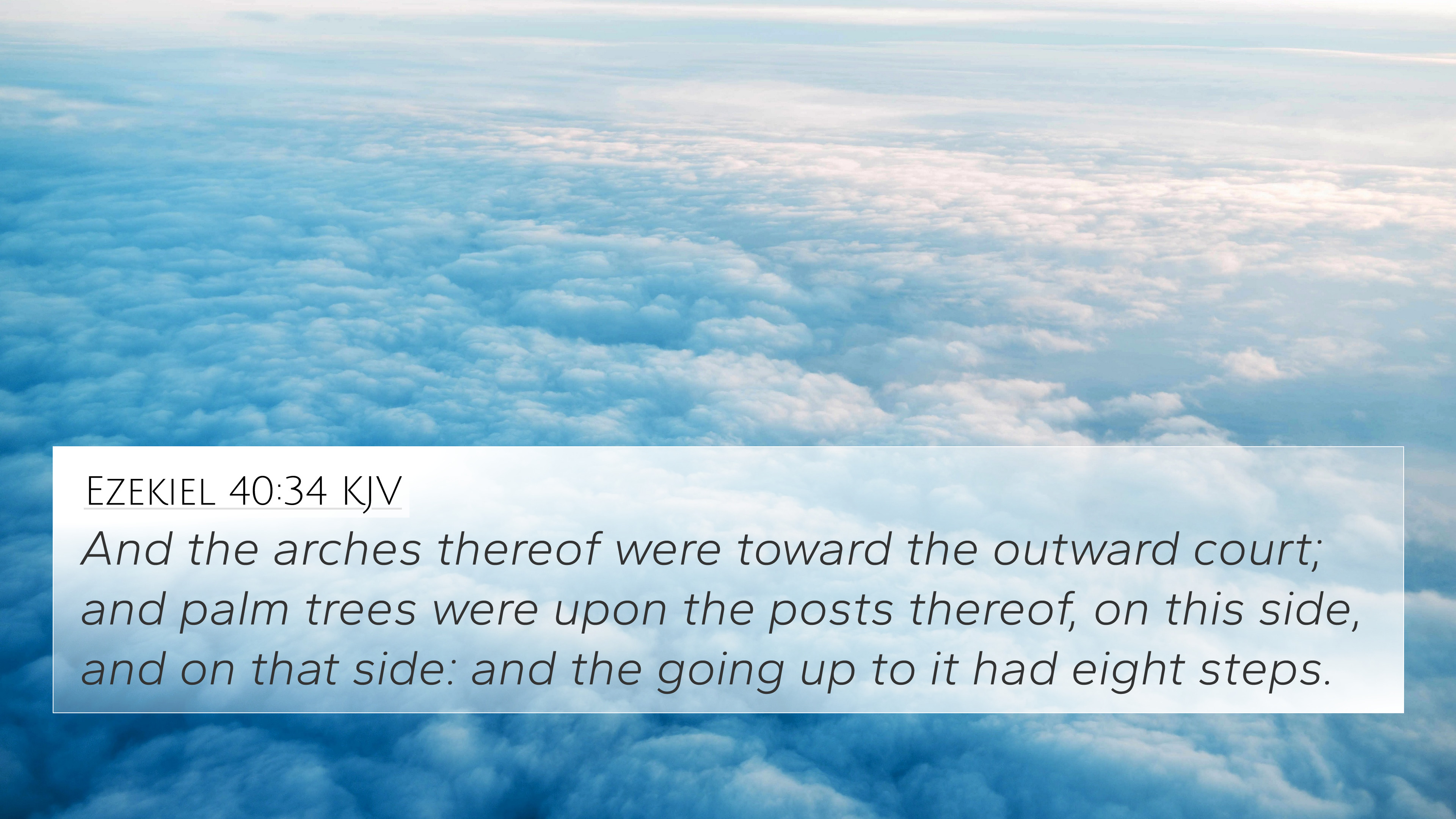 Ezekiel 40:34 KJV

And the arches thereof were toward the outward court; and palm trees were upon the posts thereof, on this side, and on that side: and the going up to it had eight steps.